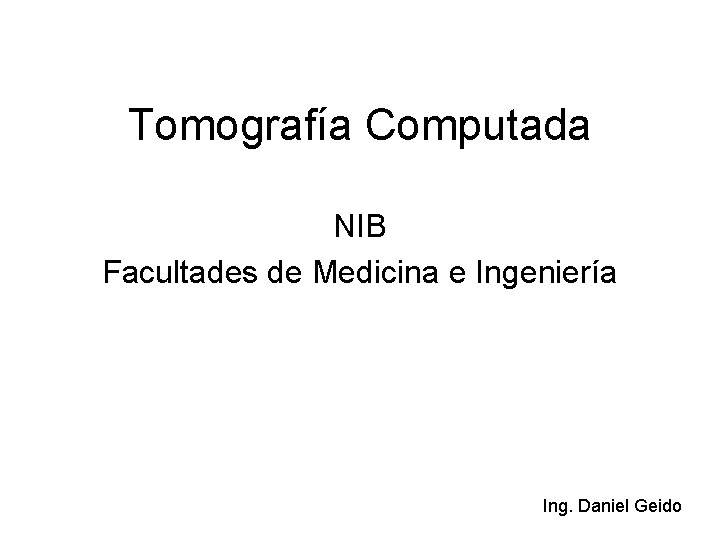 Tomografía Computada

NIB
Facultades de Medicina e Ingeniería

Ing. Daniel Geido